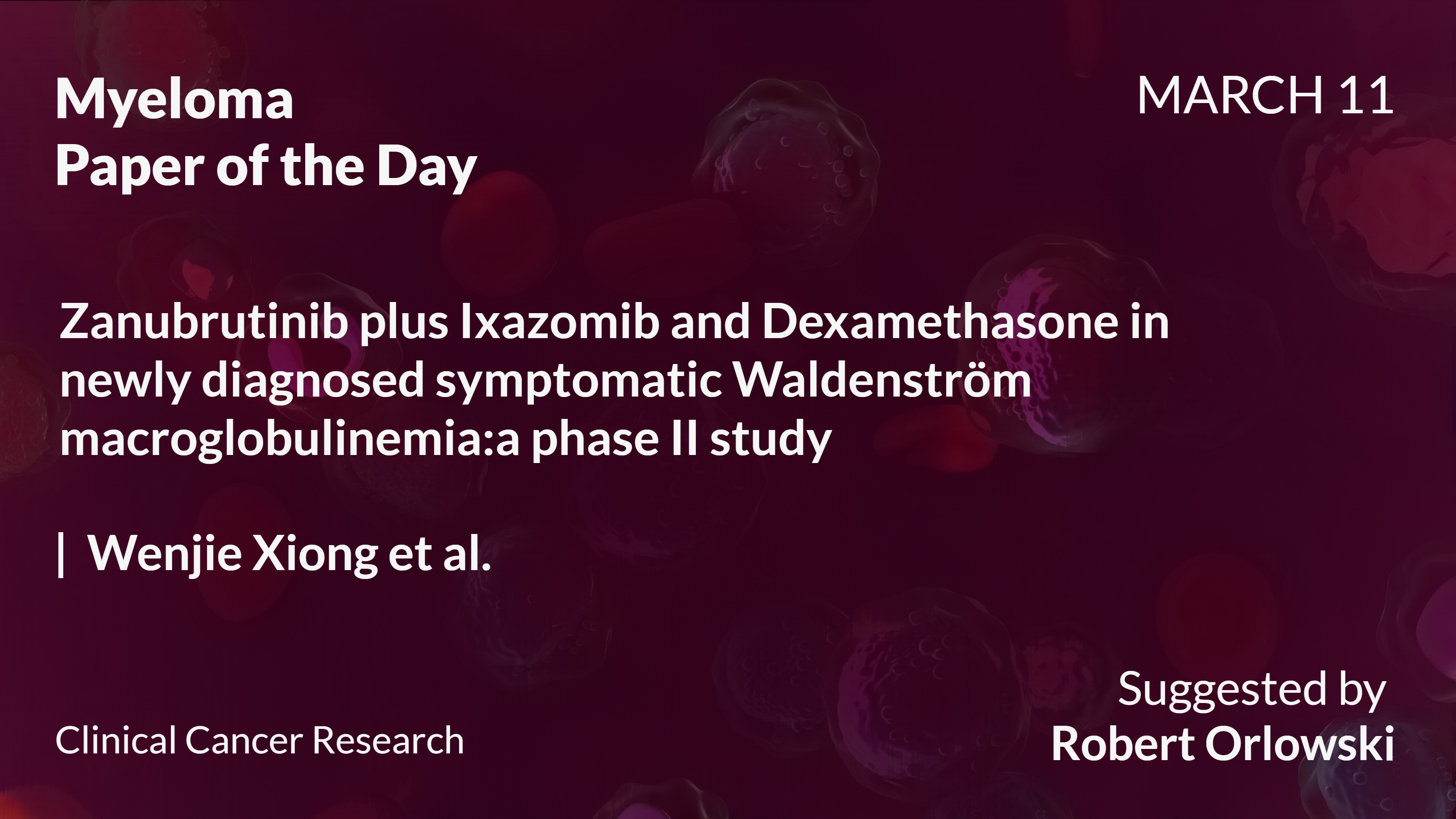 Myeloma
Paper of the Day

MARCH 11

Zanubrutinib plus Ixazomib and Dexamethasone in newly diagnosed symptomatic Waldenström macroglobulinemia:a phase II study

| Wenjie Xiong et al.

Clinical Cancer Research

Suggested by
Robert Orlowski